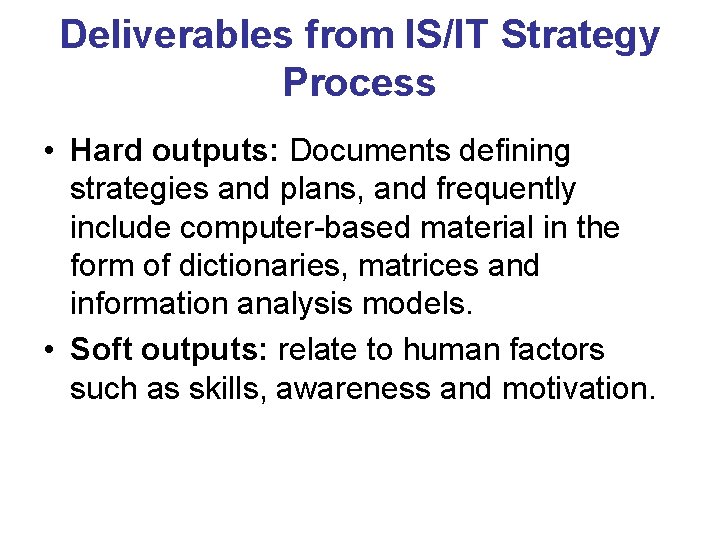 Deliverables from IS/IT Strategy Process

• Hard outputs: Documents defining strategies and plans, and frequently include computer-based material in the form of dictionaries, matrices and information analysis models.

• Soft outputs: relate to human factors such as skills, awareness and motivation.